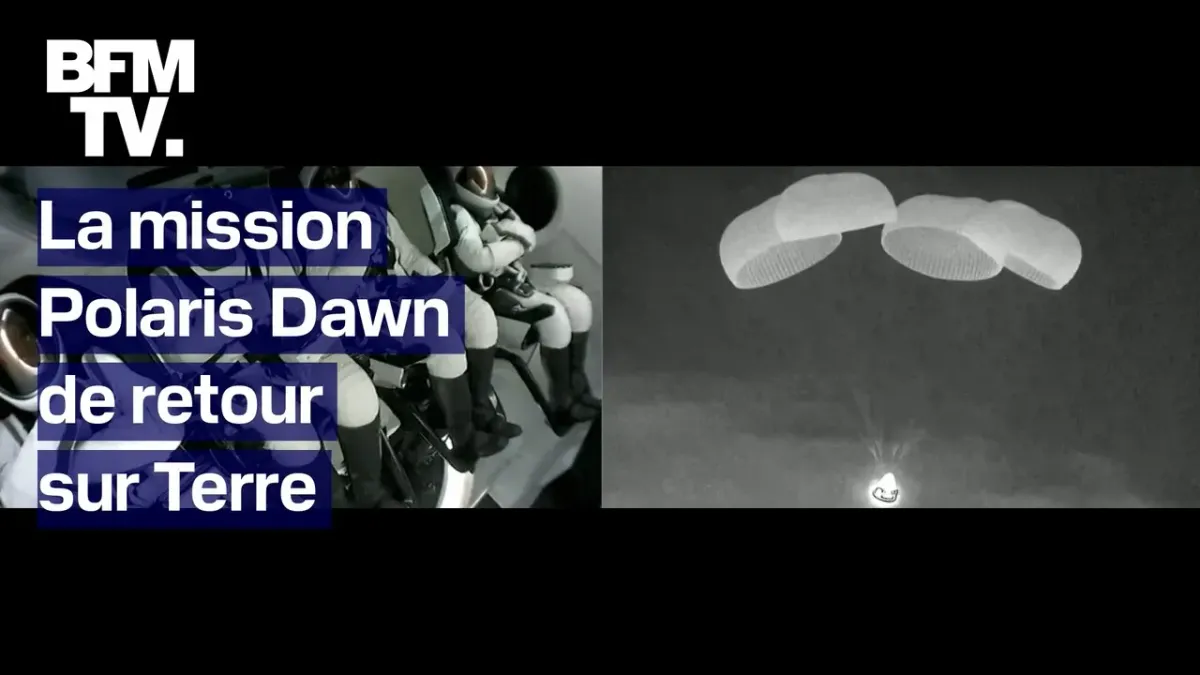 BFM TV.

La mission Polaris Dawn de retour sur Terre